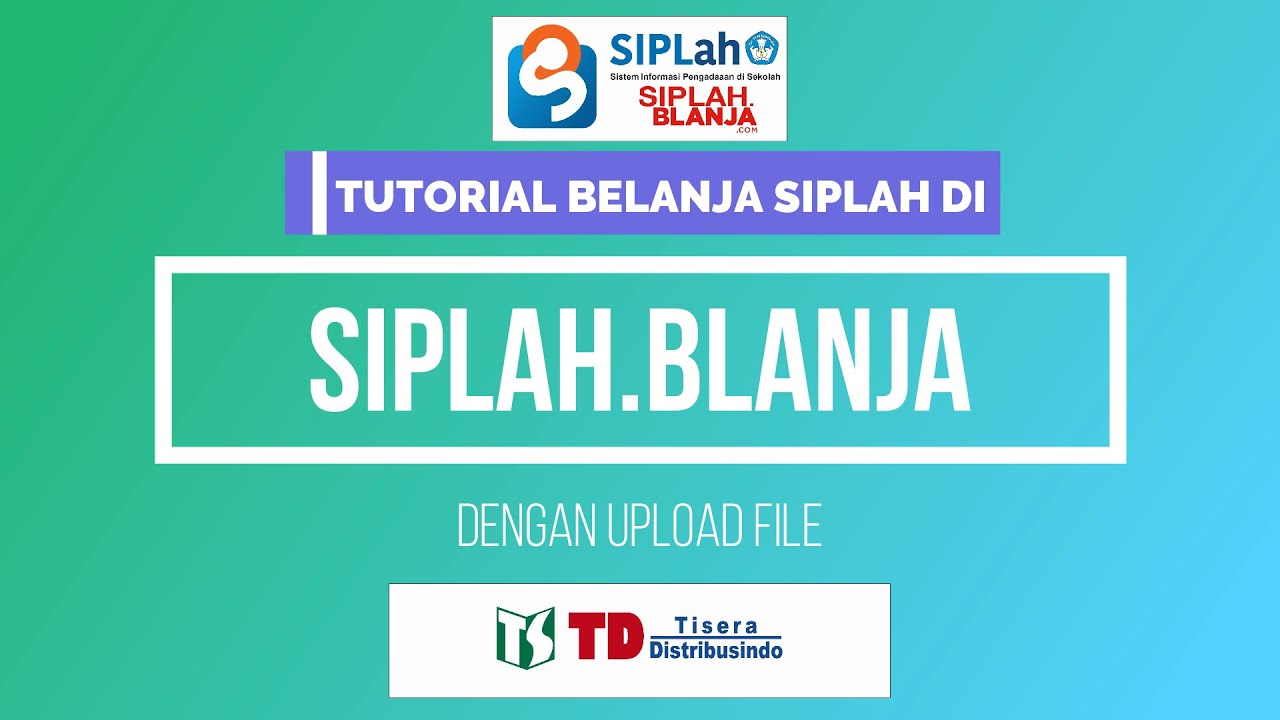 SIPLah
Sistem Informasi Pengadaaan di Sekolah
SIPLAH.
BLANJA
.COM

TUTORIAL BELANJA SIPLAH DI

SIPLAH.BLANJA

DENGAN UPLOAD FILE

TS TD Tisera
Distribusindo